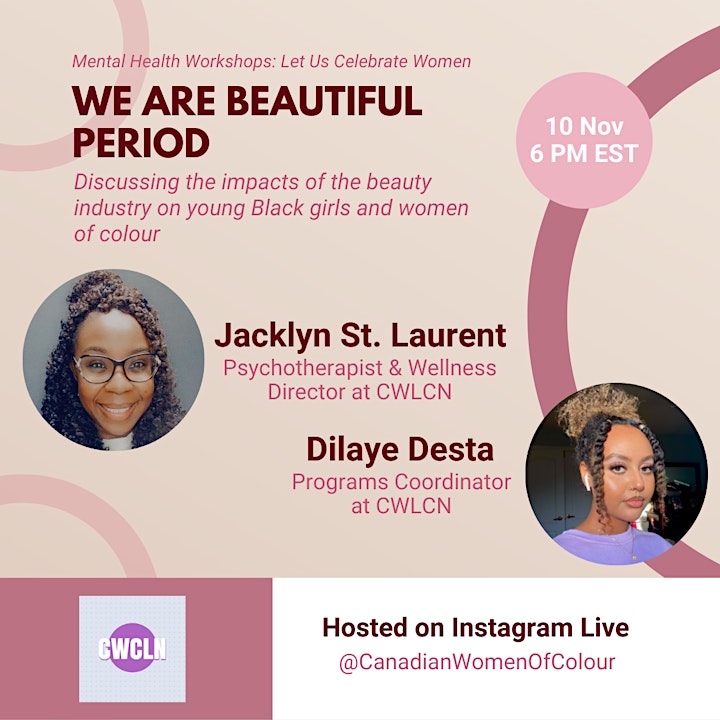 Mental Health Workshops: Let Us Celebrate Women

WE ARE BEAUTIFUL PERIOD

Discussing the impacts of the beauty industry on young Black girls and women of colour

10 Nov
6 PM EST

Jacklyn St. Laurent
Psychotherapist & Wellness Director at CWLCN

Dilaye Desta
Programs Coordinator at CWLCN

CWCLN

Hosted on Instagram Live
@CanadianWomenOfColour